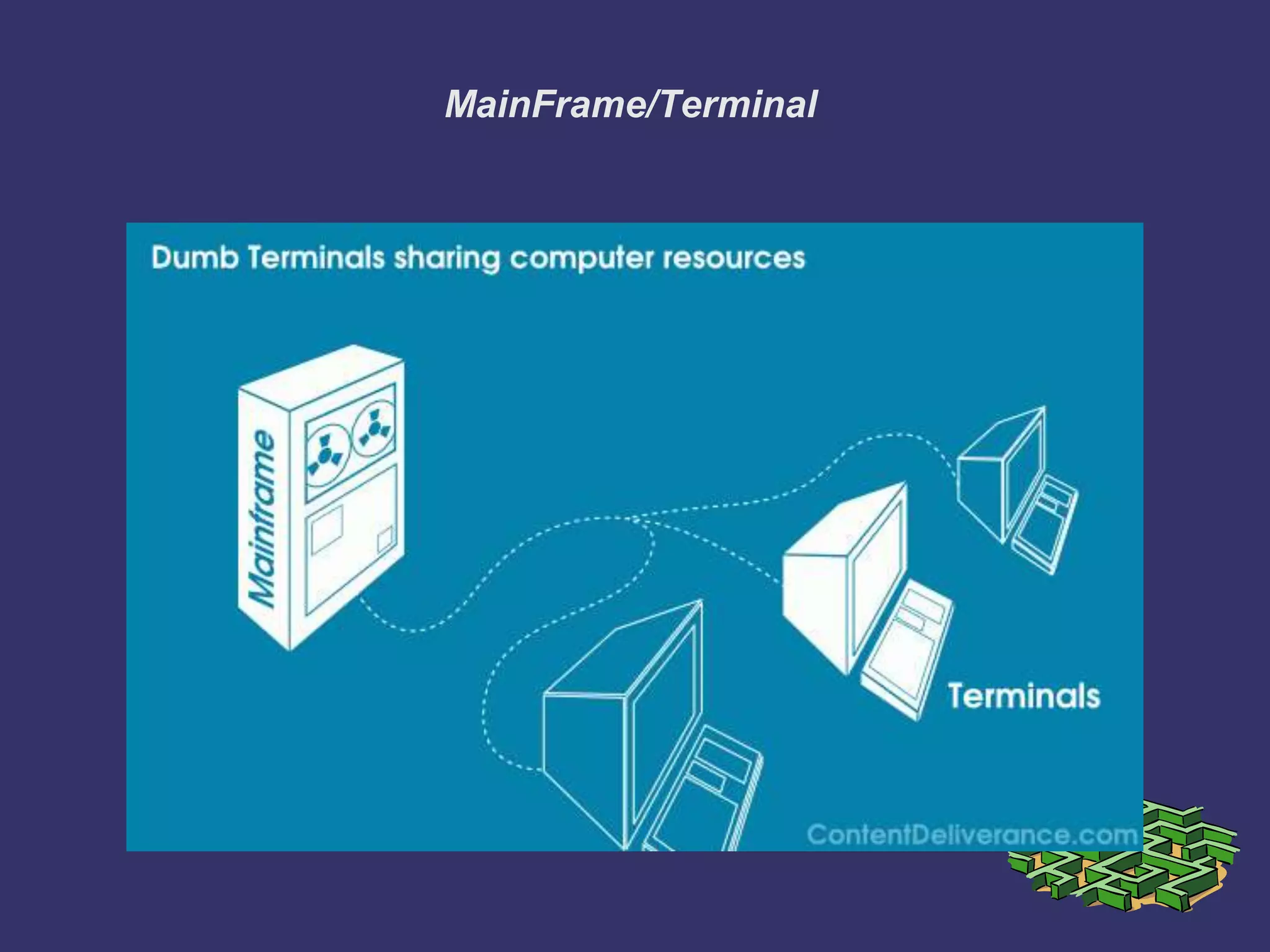 MainFrame/Terminal

Dumb Terminals sharing computer resources

Mainframe

Terminals

ContentDeliverance.com